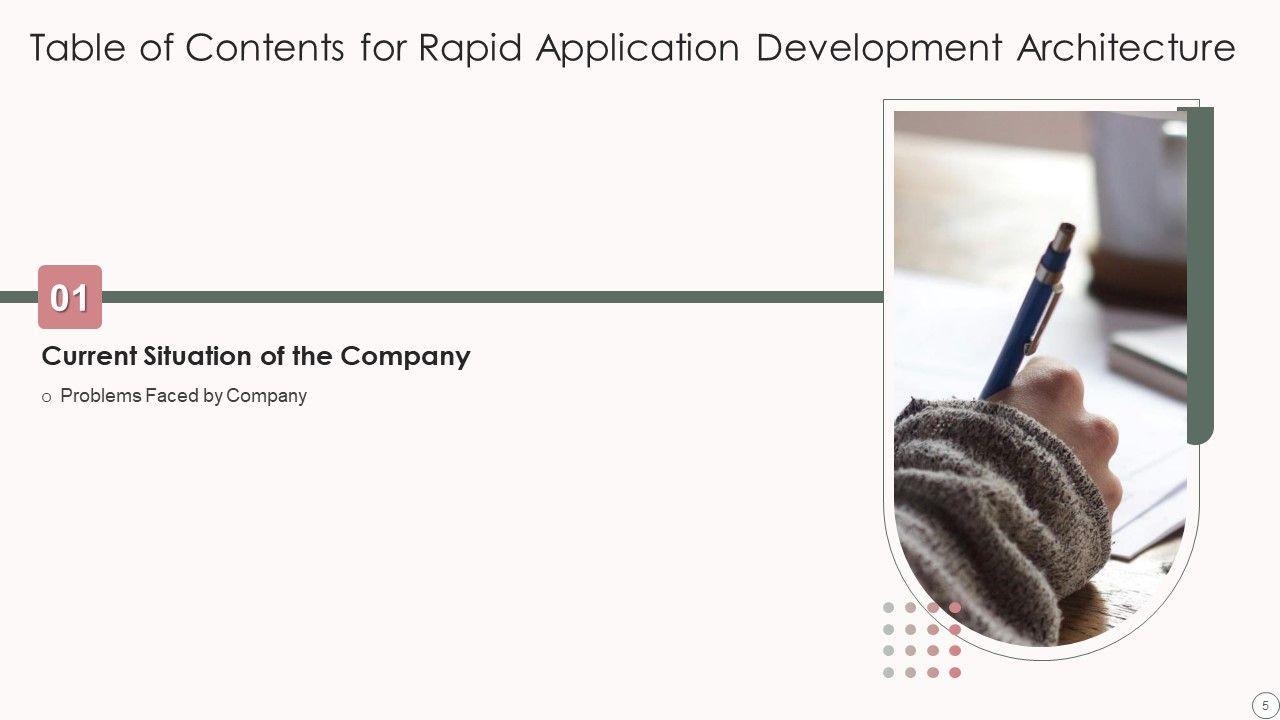 Table of Contents for Rapid Application Development Architecture

01

Current Situation of the Company

o Problems Faced by Company

5